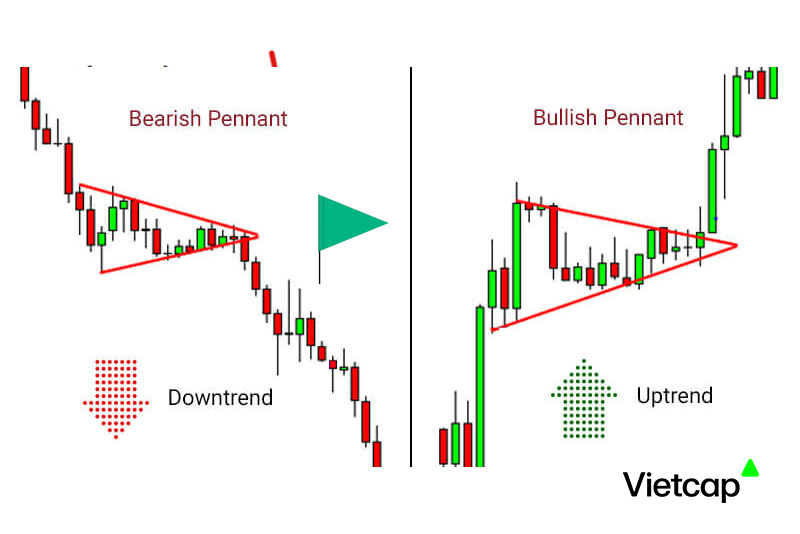 Bearish Pennant

Downtrend

Bullish Pennant

Uptrend

Vietcap